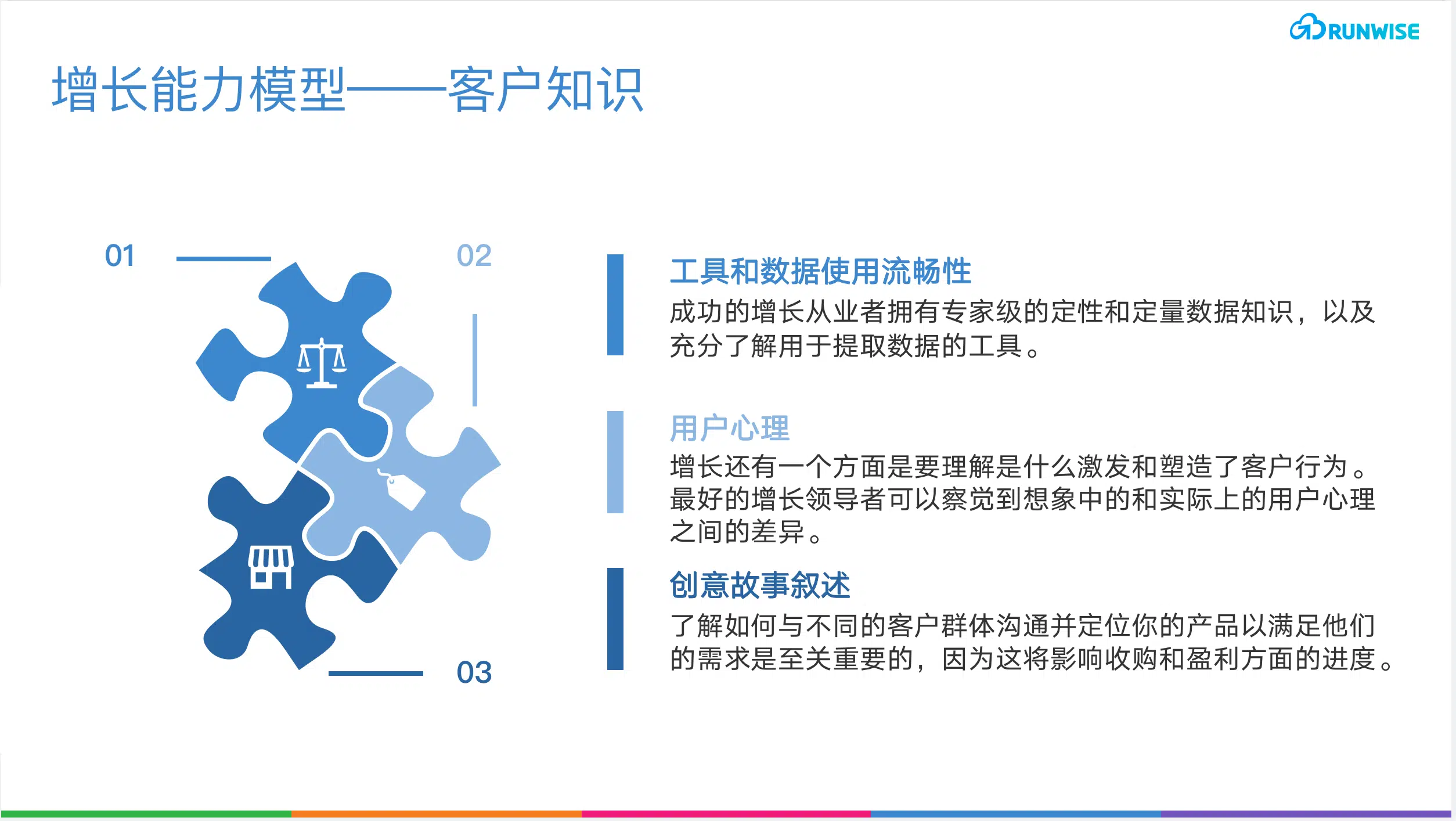 RUNWISE

增长能力模型——客户知识

01

02

03

工具和数据使用流畅性
成功的增长从业者拥有专家级的定性和定量数据知识，以及充分了解用于提取数据的工具。

用户心理
增长还有一个方面是要理解是什么激发和塑造了客户行为。最好的增长领导者可以察觉到想象中的和实际上的用户心理之间的差异。

创意故事叙述
了解如何与不同的客户群体沟通并定位你的产品以满足他们的需求是至关重要的，因为这将影响收购和盈利方面的进度。